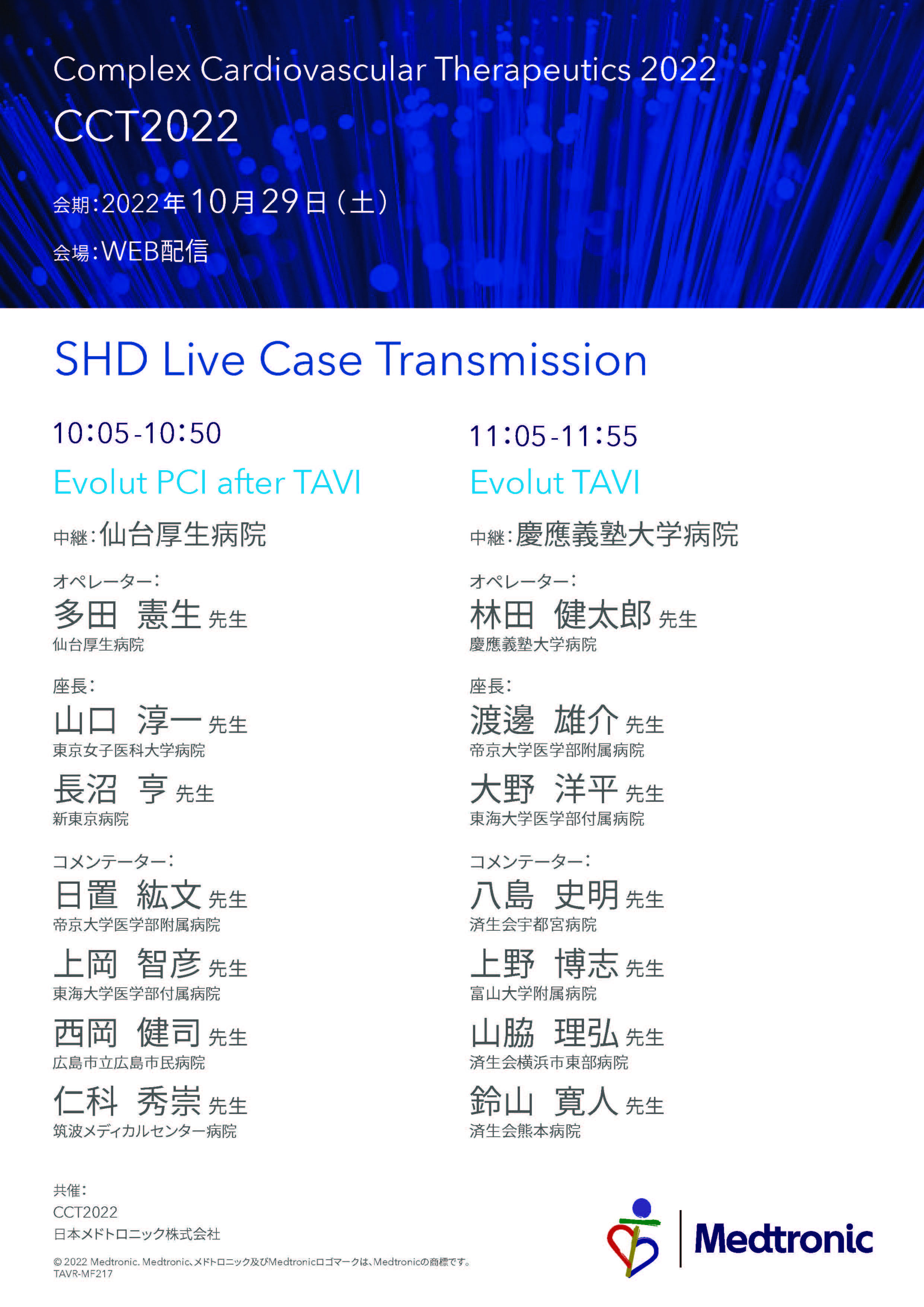 Complex Cardiovascular Therapeutics 2022
CCT2022

会期:2022年10月29日(土)
会場:WEB配信

SHD Live Case Transmission

10:05-10:50
Evolut PCI after TAVI

中継:仙台厚生病院

オペレーター:
多田 憲生 先生
仙台厚生病院

座長:
山口 淳一 先生
東京女子医科大学病院

長沼 亨 先生
新東京病院

コメンテーター:
日置 紘文 先生
帝京大学医学部附属病院

上岡 智彦 先生
東海大学医学部付属病院

西岡 健司 先生
広島市立広島市民病院

仁科 秀崇 先生
筑波メディカルセンター病院

11:05-11:55
Evolut TAVI

中継:慶應義塾大学病院

オペレーター:
林田 健太郎 先生
慶應義塾大学病院

座長:
渡邊 雄介 先生
帝京大学医学部附属病院

大野 洋平 先生
東海大学医学部付属病院

コメンテーター:
八島 史明 先生
済生会宇都宮病院

上野 博志 先生
富山大学附属病院

山脇 理弘 先生
済生会横浜市東部病院

鈴山 寛人 先生
済生会熊本病院

共催:
CCT2022
日本メドトロニック株式会社

© 2022 Medtronic. Medtronic、メドトロニック及びMedtronicロゴマークは、Medtronicの商標です。
TAVR-MF217

Medtronic